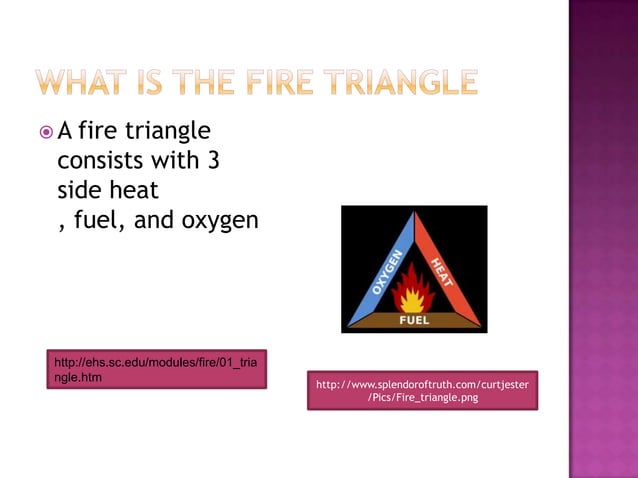 WHAT IS THE FIRE TRIANGLE

A fire triangle consists with 3 side heat , fuel, and oxygen

OXYGEN
HEAT
FUEL

http://ehs.sc.edu/modules/fire/01_triangle.htm

http://www.splendoroftruth.com/curtjester/Pics/Fire_triangle.png